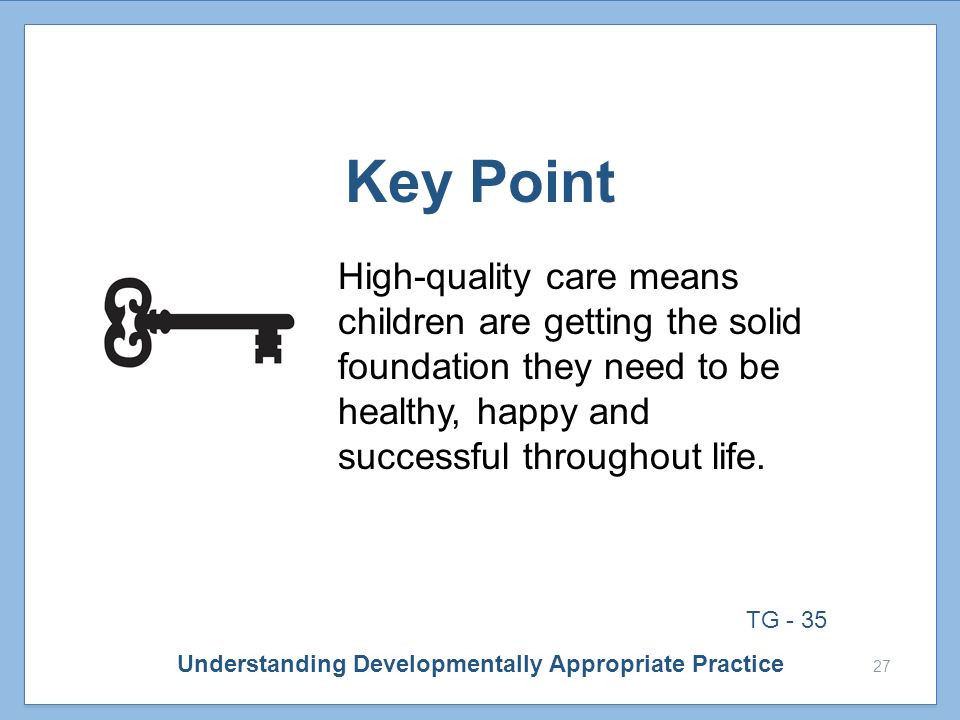 Key Point

High-quality care means children are getting the solid foundation they need to be healthy, happy and successful throughout life.

TG - 35

Understanding Developmentally Appropriate Practice

27